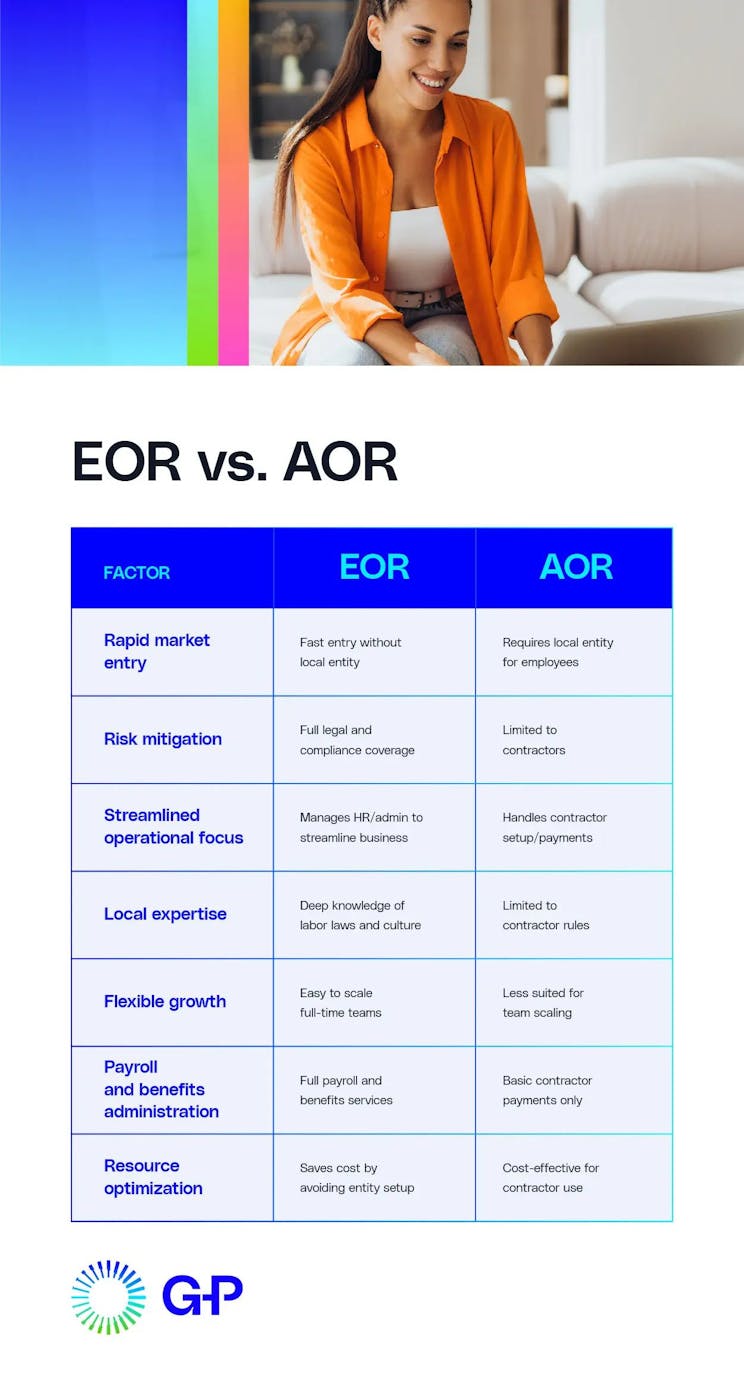 EOR vs. AOR

| FACTOR | EOR | AOR |
|---|---|---|
| Rapid market entry | Fast entry without local entity | Requires local entity for employees |
| Risk mitigation | Full legal and compliance coverage | Limited to contractors |
| Streamlined operational focus | Manages HR/admin to streamline business | Handles contractor setup/payments |
| Local expertise | Deep knowledge of labor laws and culture | Limited to contractor rules |
| Flexible growth | Easy to scale full-time teams | Less suited for team scaling |
| Payroll and benefits administration | Full payroll and benefits services | Basic contractor payments only |
| Resource optimization | Saves cost by avoiding entity setup | Cost-effective for contractor use |

G-P